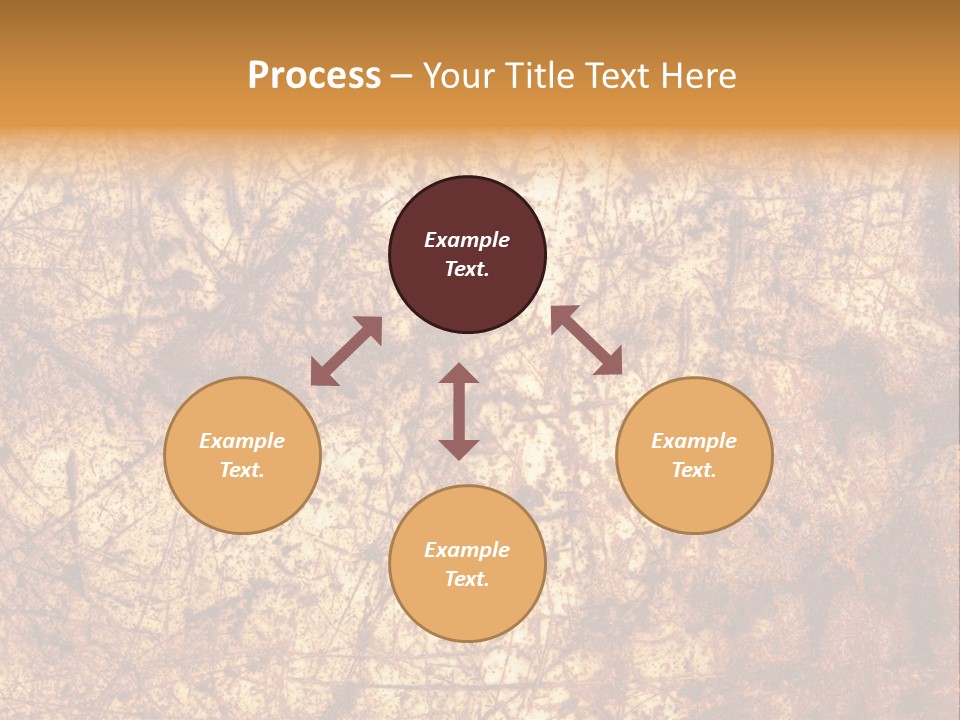 Process – Your Title Text Here

Example Text.

Example Text.

Example Text.

Example Text.